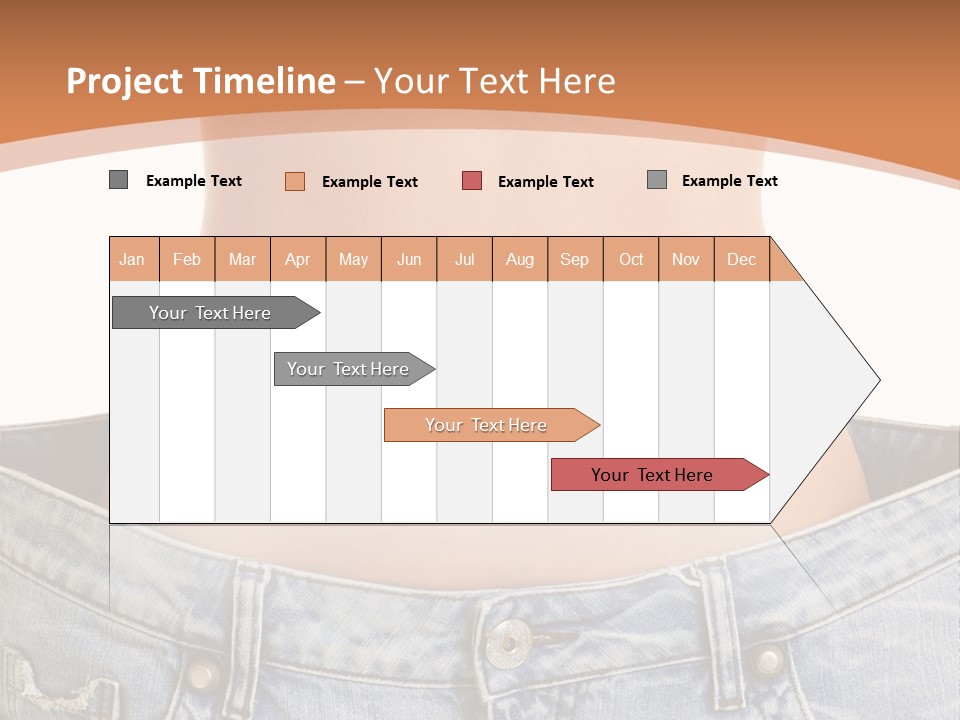 Project Timeline – Your Text Here

Example Text Example Text Example Text Example Text

| Jan | Feb | Mar | Apr | May | Jun | Jul | Aug | Sep | Oct | Nov | Dec |
|---|---|---|---|---|---|---|---|---|---|---|---|

Your Text Here

Your Text Here

Your Text Here

Your Text Here